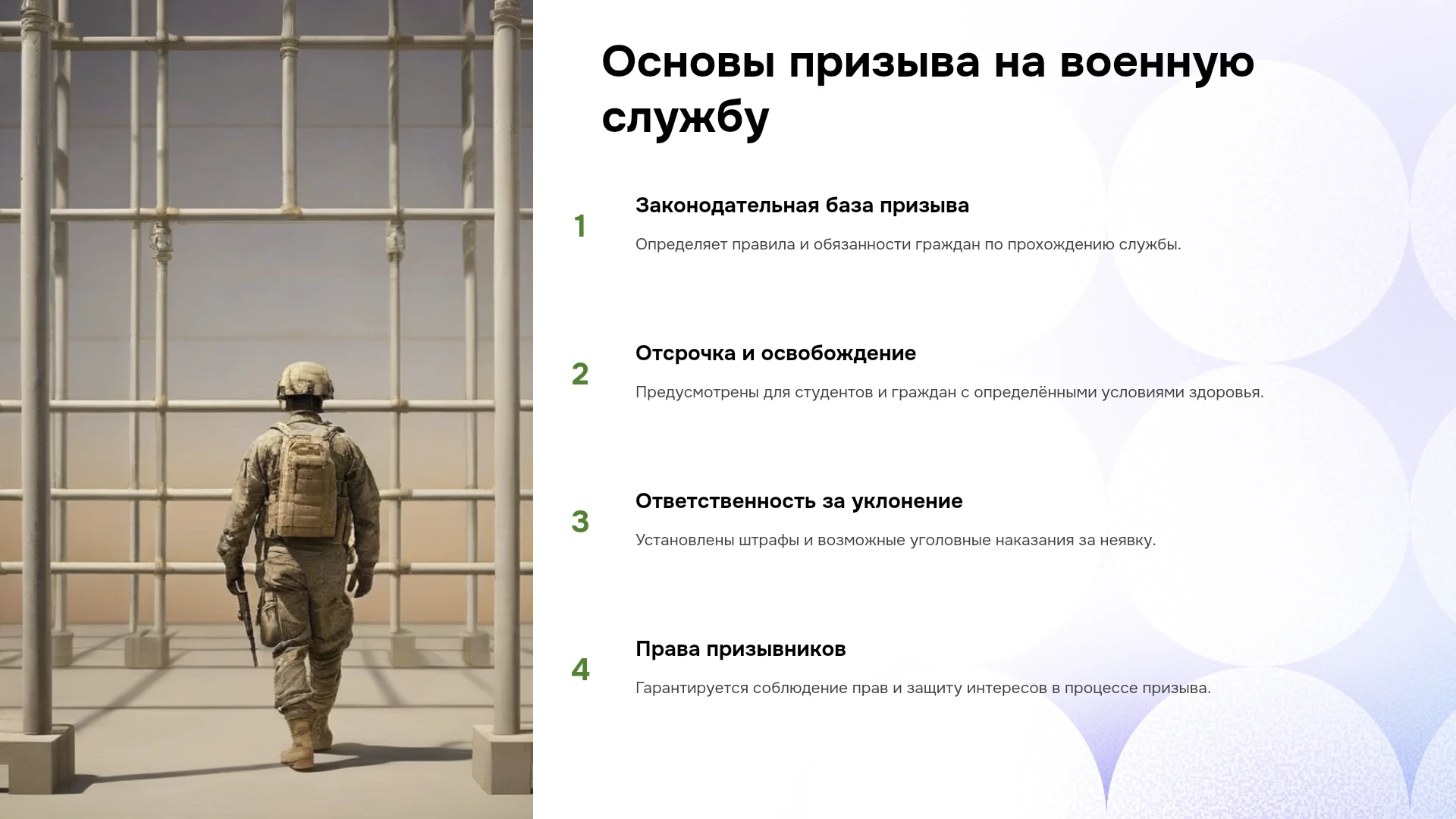 Основы призыва на военную службу

1

Законодательная база призыва

Определяет правила и обязанности граждан по прохождению службы.

2

Отсрочка и освобождение

Предусмотрены для студентов и граждан с определёнными условиями здоровья.

3

Ответственность за уклонение

Установлены штрафы и возможные уголовные наказания за неявку.

4

Права призывников

Гарантируется соблюдение прав и защиту интересов в процессе призыва.